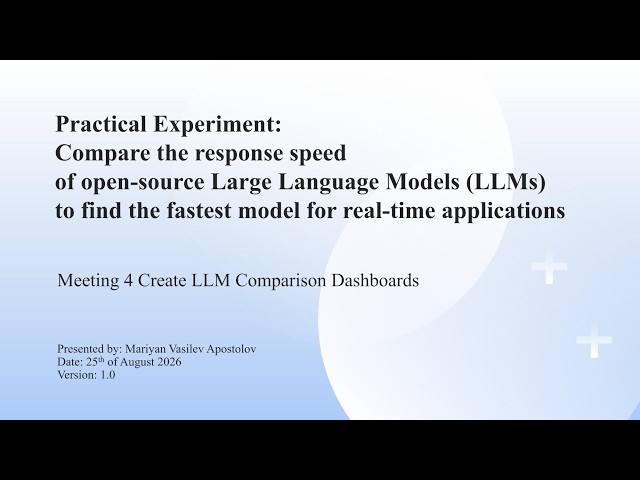 Practical Experiment:
Compare the response speed of open-source Large Language Models (LLMs) to find the fastest model for real-time applications

Meeting 4 Create LLM Comparison Dashboards

Presented by: Mariyan Vasilev Apostolov
Date: 25$^{th}$ of August 2026
Version: 1.0